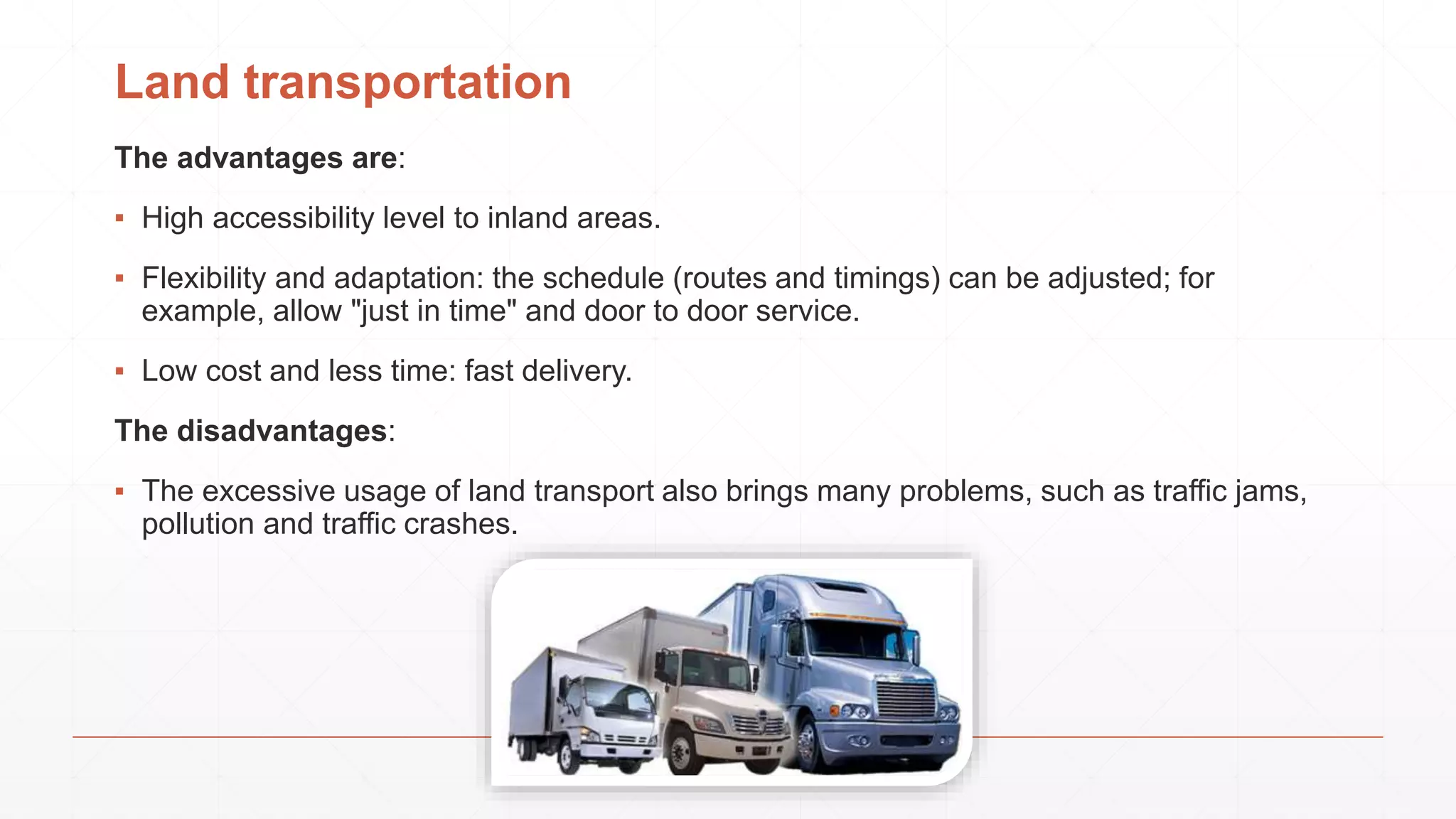 Land transportation

The advantages are:

▪ High accessibility level to inland areas.

▪ Flexibility and adaptation: the schedule (routes and timings) can be adjusted; for example, allow "just in time" and door to door service.

▪ Low cost and less time: fast delivery.

The disadvantages:

▪ The excessive usage of land transport also brings many problems, such as traffic jams, pollution and traffic crashes.